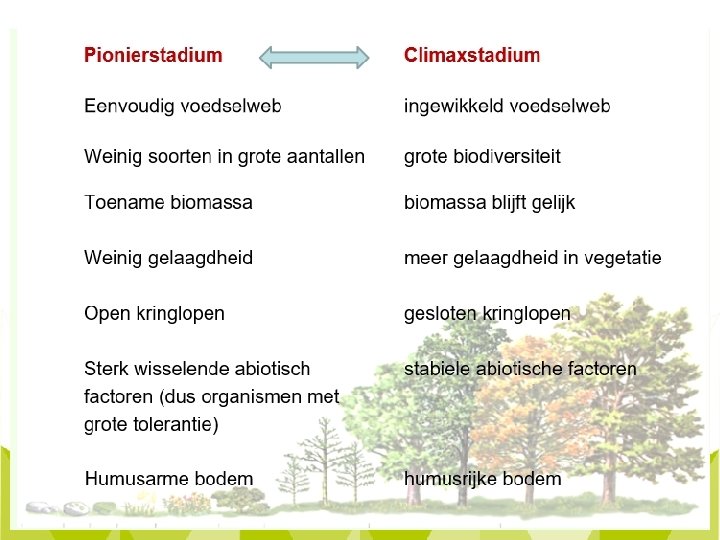 | Pionierstadium | Climaxstadium |
|---|---|
| Eenvoudig voedselweb | ingewikkeld voedselweb |
| Weinig soorten in grote aantallen | grote biodiversiteit |
| Toename biomassa | biomassa blijft gelijk |
| Weinig gelaagdheid | meer gelaagdheid in vegetatie |
| Open kringlopen | gesloten kringlopen |
| Sterk wisselende abiotisch factoren (dus organismen met grote tolerantie) | stabiele abiotische factoren |
| Humusarme bodem | humusrijke bodem |